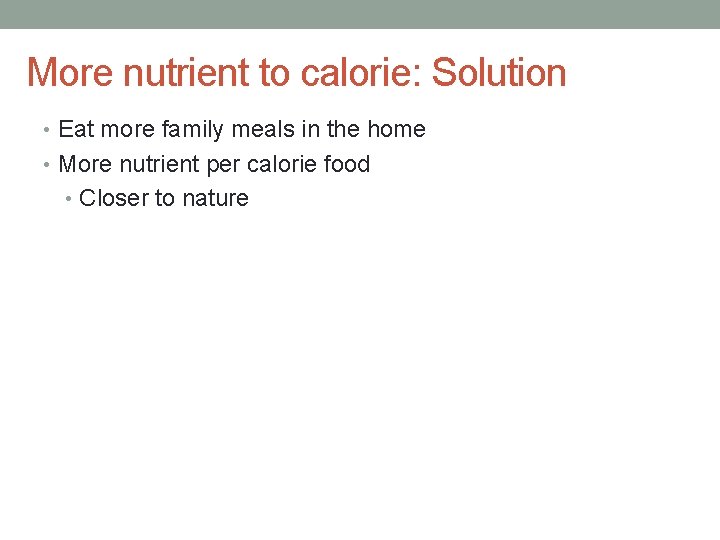 More nutrient to calorie: Solution

• Eat more family meals in the home
• More nutrient per calorie food
• Closer to nature